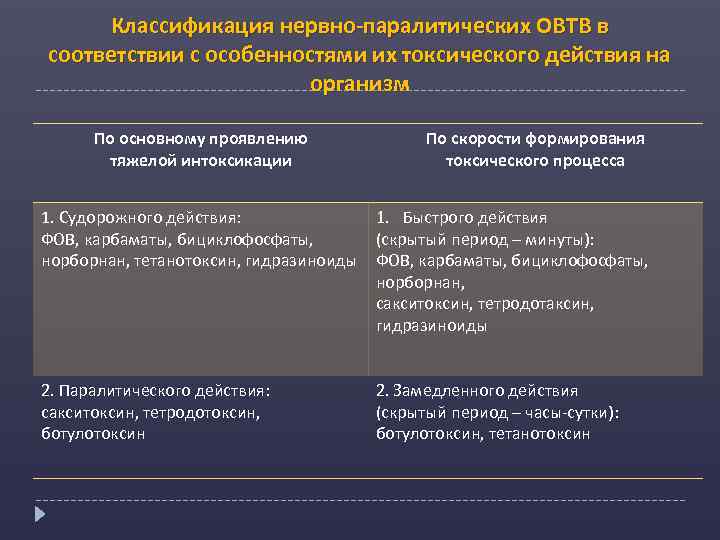 Классификация нервно-паралитических ОВТВ в соответствии с особенностями их токсического действия на организм

| По основному проявлению тяжелой интоксикации | По скорости формирования токсического процесса |
|---|---|
| 1. Судорожного действия: ФОВ, карбаматы, бициклофосфаты, норборнан, тетанотоксин, гидразиноиды | 1. Быстрого действия (скрытый период – минуты): ФОВ, карбаматы, бициклофосфаты, норборнан, сакситоксин, тетродотаксин, гидразиноиды |
| 2. Паралитического действия: сакситоксин, тетродотоксин, ботулотоксин | 2. Замедленного действия (скрытый период – часы-сутки): ботулотоксин, тетанотоксин |